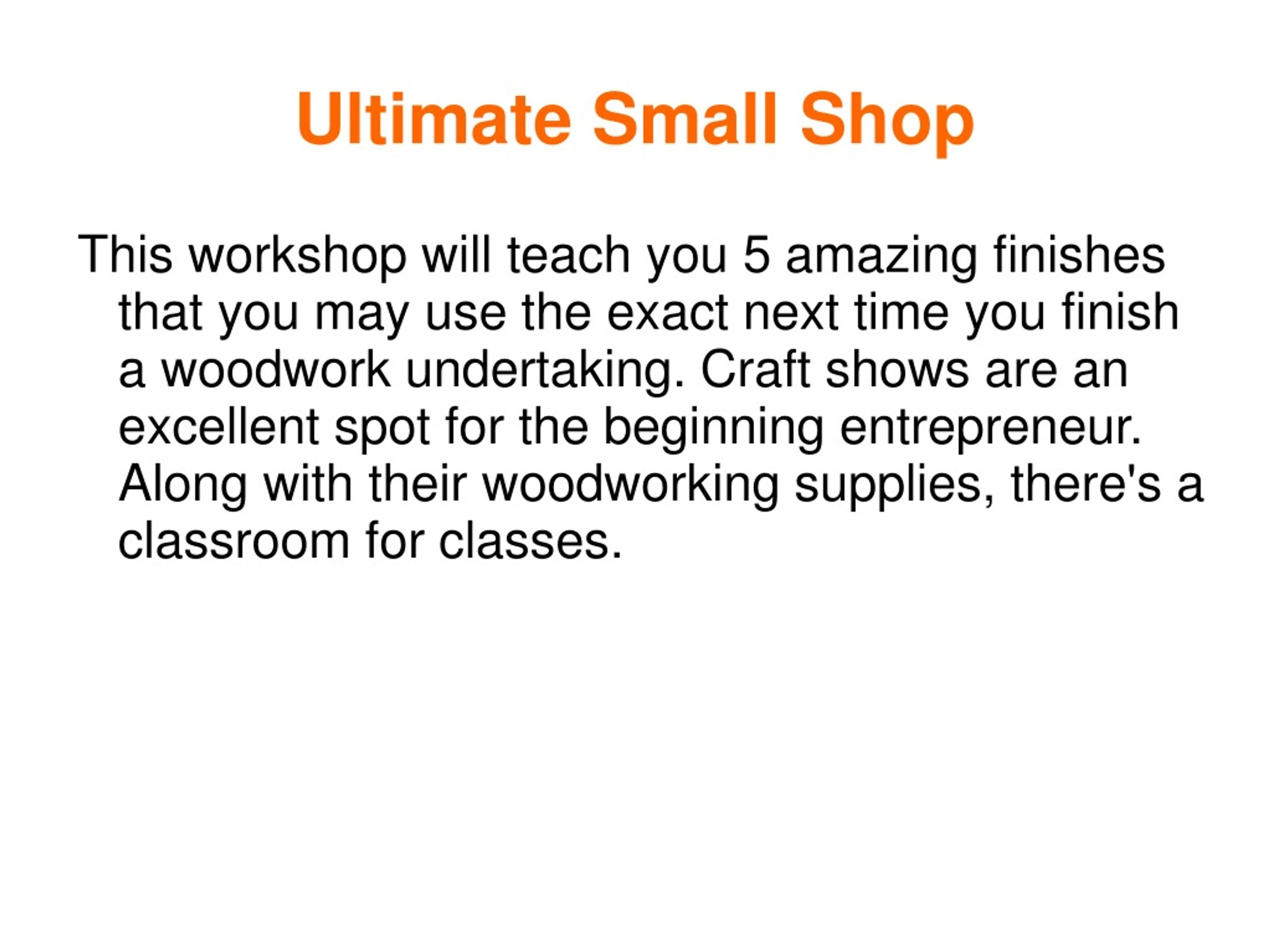 Ultimate Small Shop

This workshop will teach you 5 amazing finishes that you may use the exact next time you finish a woodwork undertaking. Craft shows are an excellent spot for the beginning entrepreneur. Along with their woodworking supplies, there's a classroom for classes.